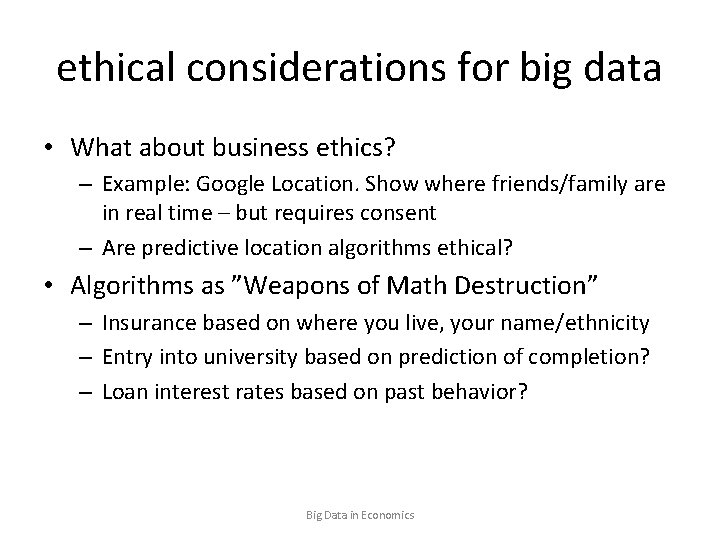 ethical considerations for big data

• What about business ethics?
– Example: Google Location. Show where friends/family are in real time – but requires consent
– Are predictive location algorithms ethical?

• Algorithms as ”Weapons of Math Destruction”
– Insurance based on where you live, your name/ethnicity
– Entry into university based on prediction of completion?
– Loan interest rates based on past behavior?

Big Data in Economics